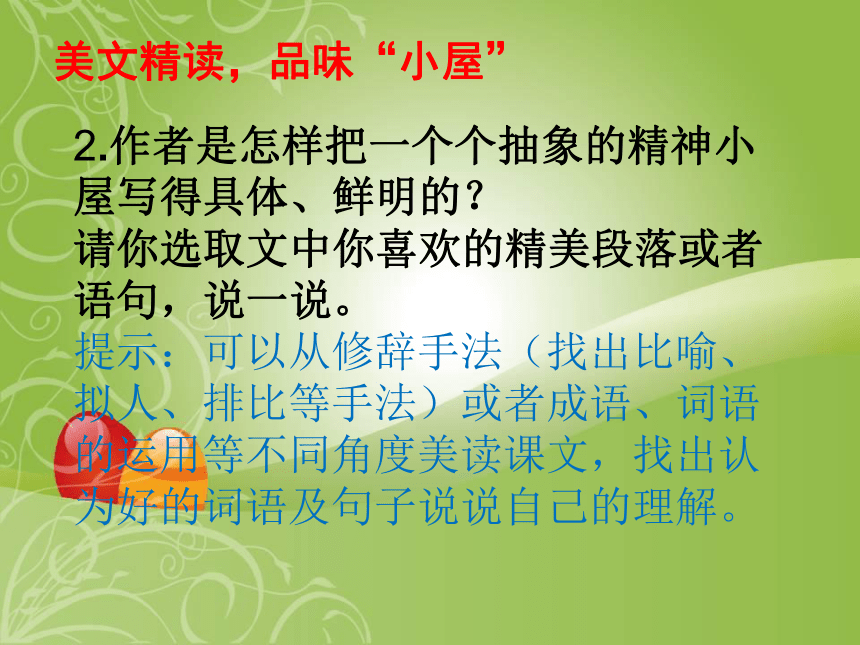 美文精读，品味“小屋”

2.作者是怎样把一个个抽象的精神小屋写得具体、鲜明的？
请你选取文中你喜欢的精美段落或者语句，说一说。
提示：可以从修辞手法（找出比喻、拟人、排比等手法）或者成语、词语的运用等不同角度美读课文，找出认为好的词语及句子说说自己的理解。